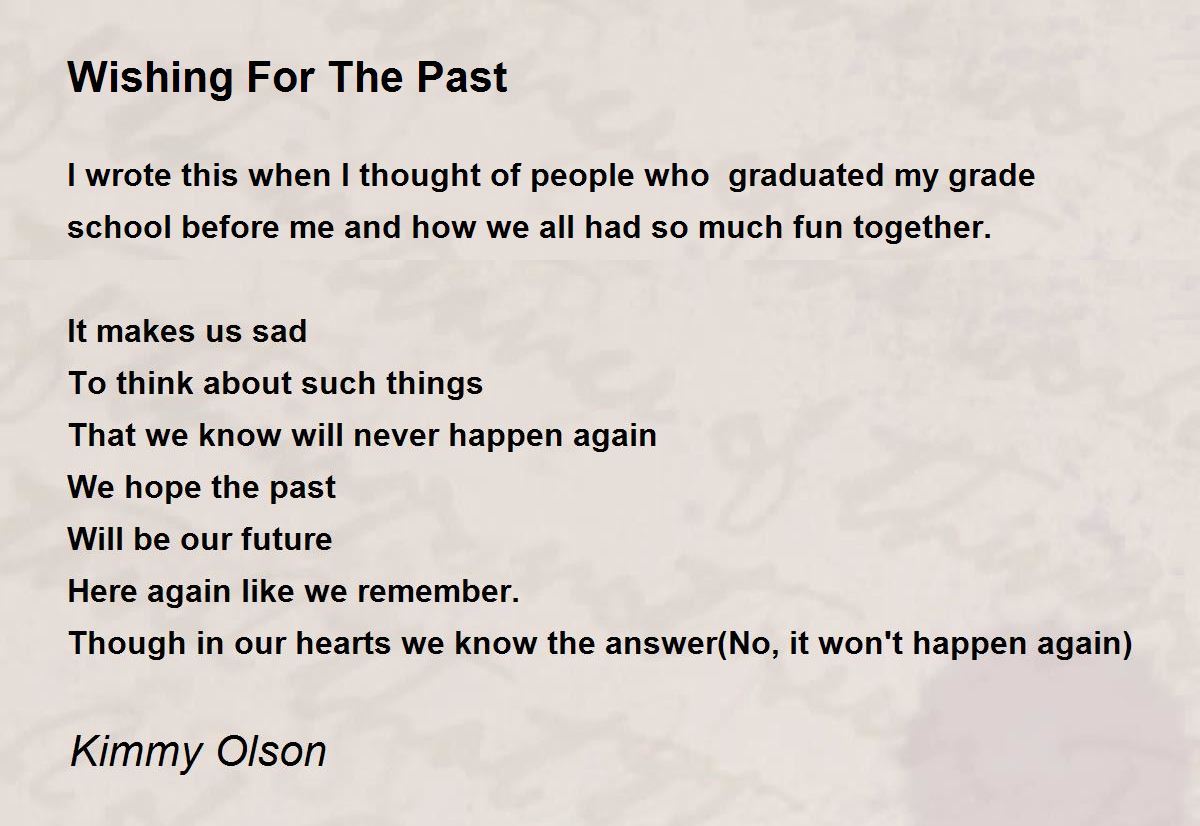 Wishing For The Past

I wrote this when I thought of people who graduated my grade school before me and how we all had so much fun together.

It makes us sad
To think about such things
That we know will never happen again
We hope the past
Will be our future
Here again like we remember.
Though in our hearts we know the answer(No, it won't happen again)

Kimmy Olson